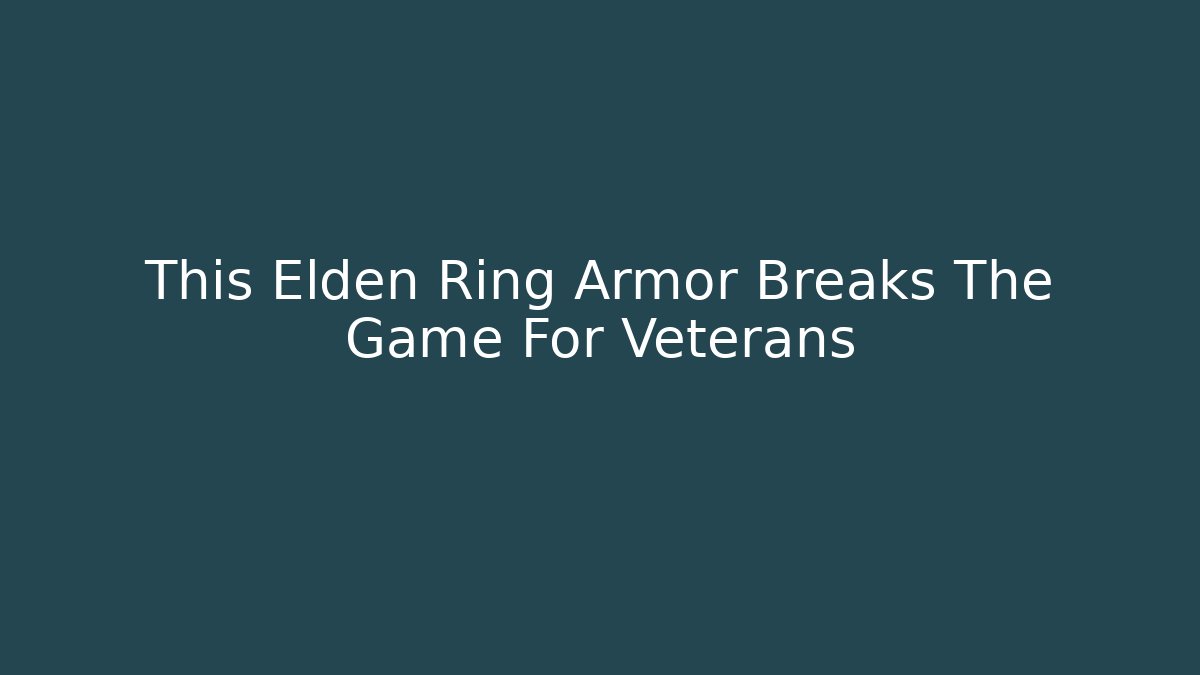 This Elden Ring Armor Breaks The Game For Veterans